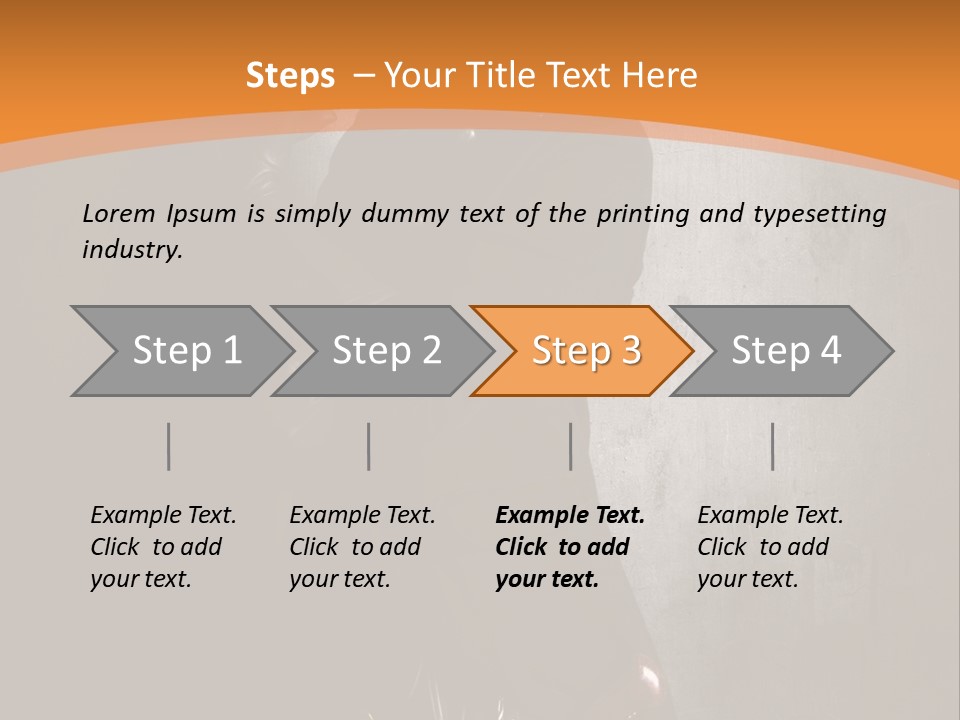 Steps – Your Title Text Here

Lorem Ipsum is simply dummy text of the printing and typesetting industry.

Step 1

Step 2

Step 3

Step 4

Example Text. Click to add your text.

Example Text. Click to add your text.

Example Text. Click to add your text.

Example Text. Click to add your text.